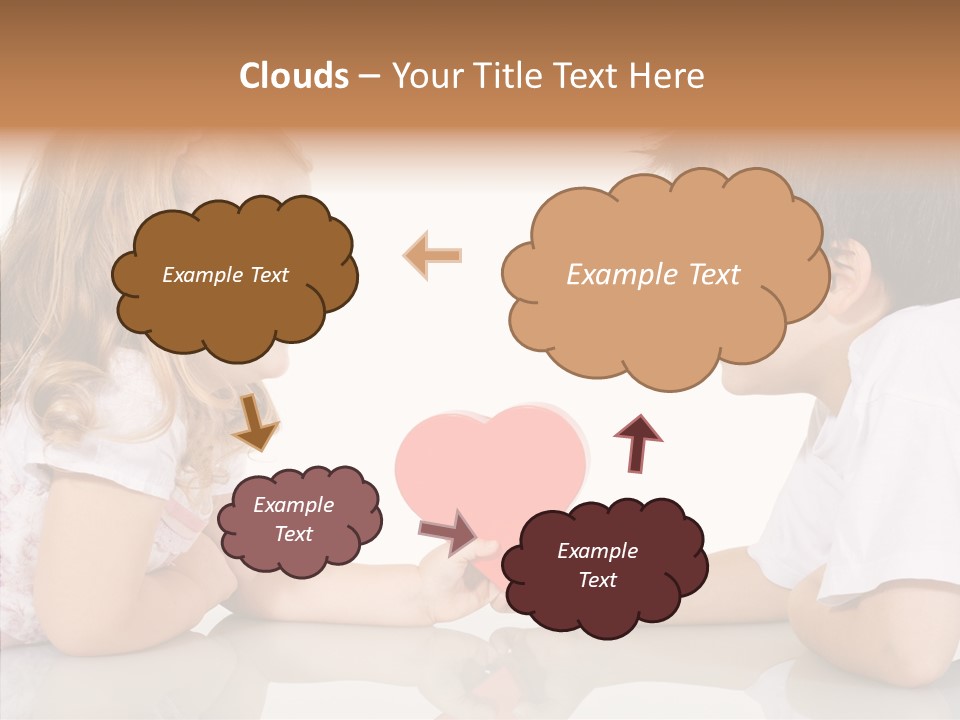 Clouds – Your Title Text Here

Example Text

Example Text

Example Text

Example Text